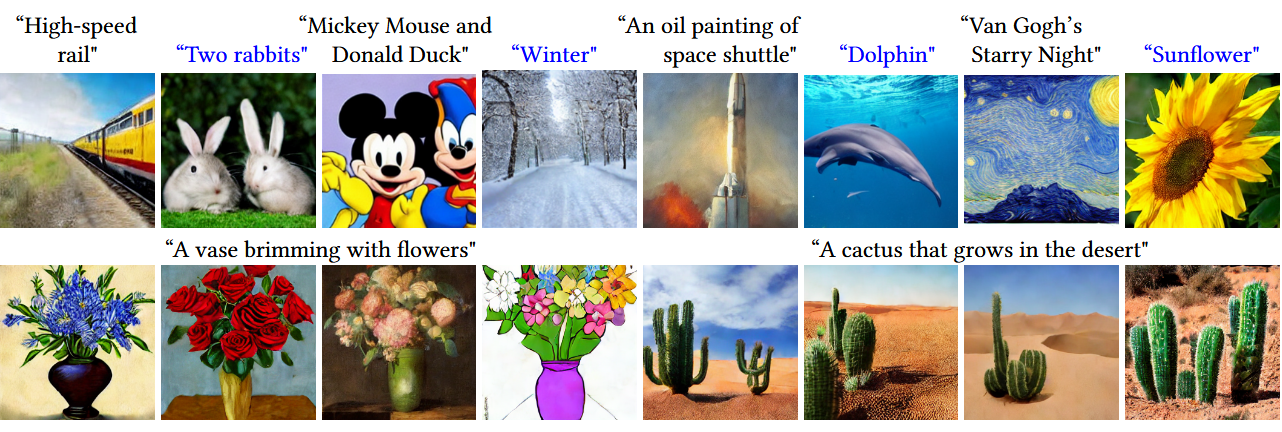 “High-speed rail"

“Two rabbits"

“Mickey Mouse and Donald Duck"

“Winter"

“An oil painting of space shuttle"

“Dolphin"

“Van Gogh’s Starry Night"

“Sunflower"

“A vase brimming with flowers"

“A cactus that grows in the desert"